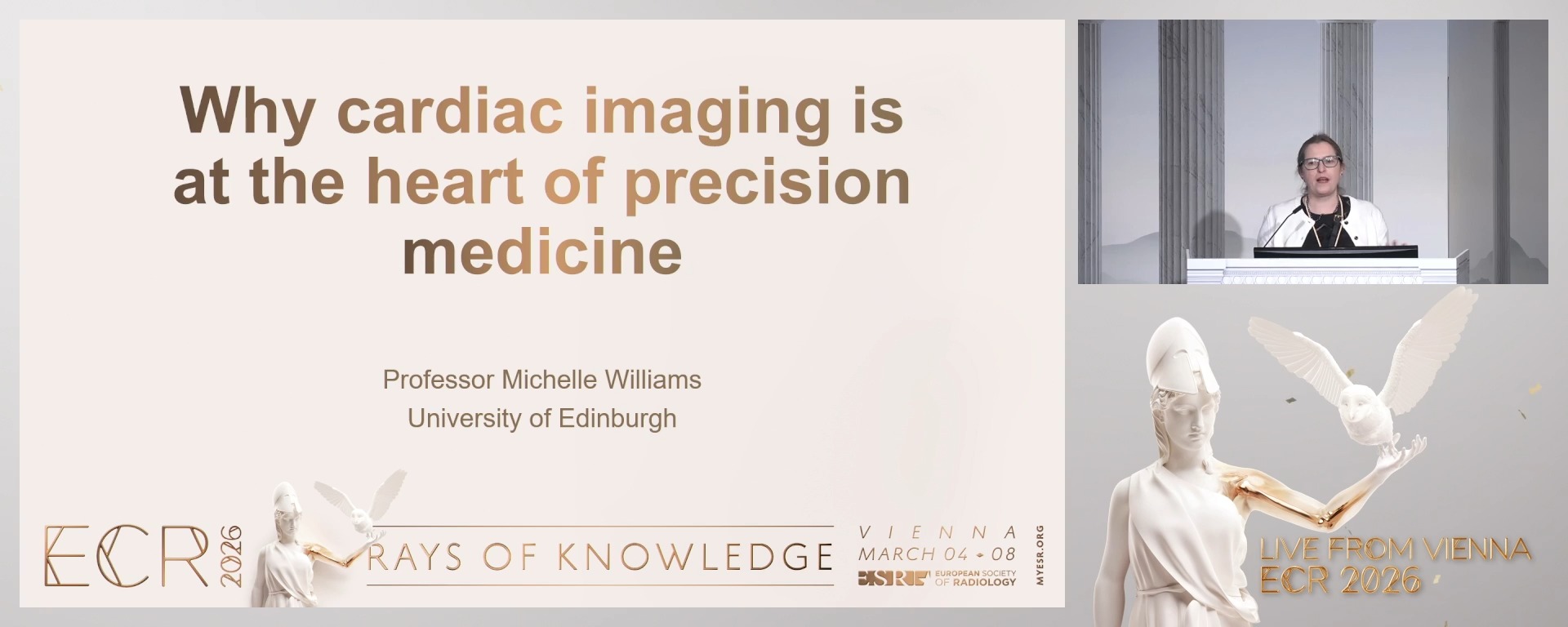 Why cardiac imaging is at the heart of precision medicine

Professor Michelle Williams
University of Edinburgh

ECR 2026

RAYS OF KNOWLEDGE

VIENNA
MARCH 04 - 08

ESR EUROPEAN SOCIETY OF RADIOLOGY

MYESR.ORG

LIVE FROM VIENNA
ECR 2026